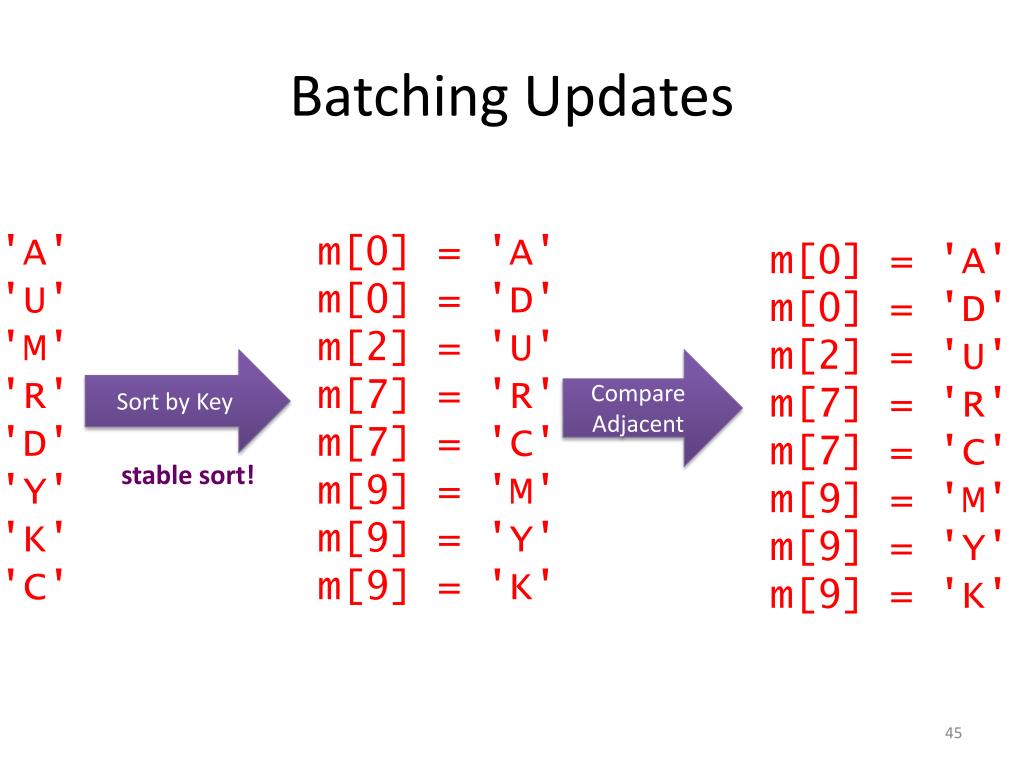 Batching Updates

'A'
'U'
'M'
'R'
'D'
'Y'
'K'
'C'

Sort by Key

stable sort!

m[0] = 'A'
m[0] = 'D'
m[2] = 'U'
m[7] = 'R'
m[7] = 'C'
m[9] = 'M'
m[9] = 'Y'
m[9] = 'K'

Compare Adjacent

m[0] = 'A'
m[0] = 'D'
m[2] = 'U'
m[7] = 'R'
m[7] = 'C'
m[9] = 'M'
m[9] = 'Y'
m[9] = 'K'

45